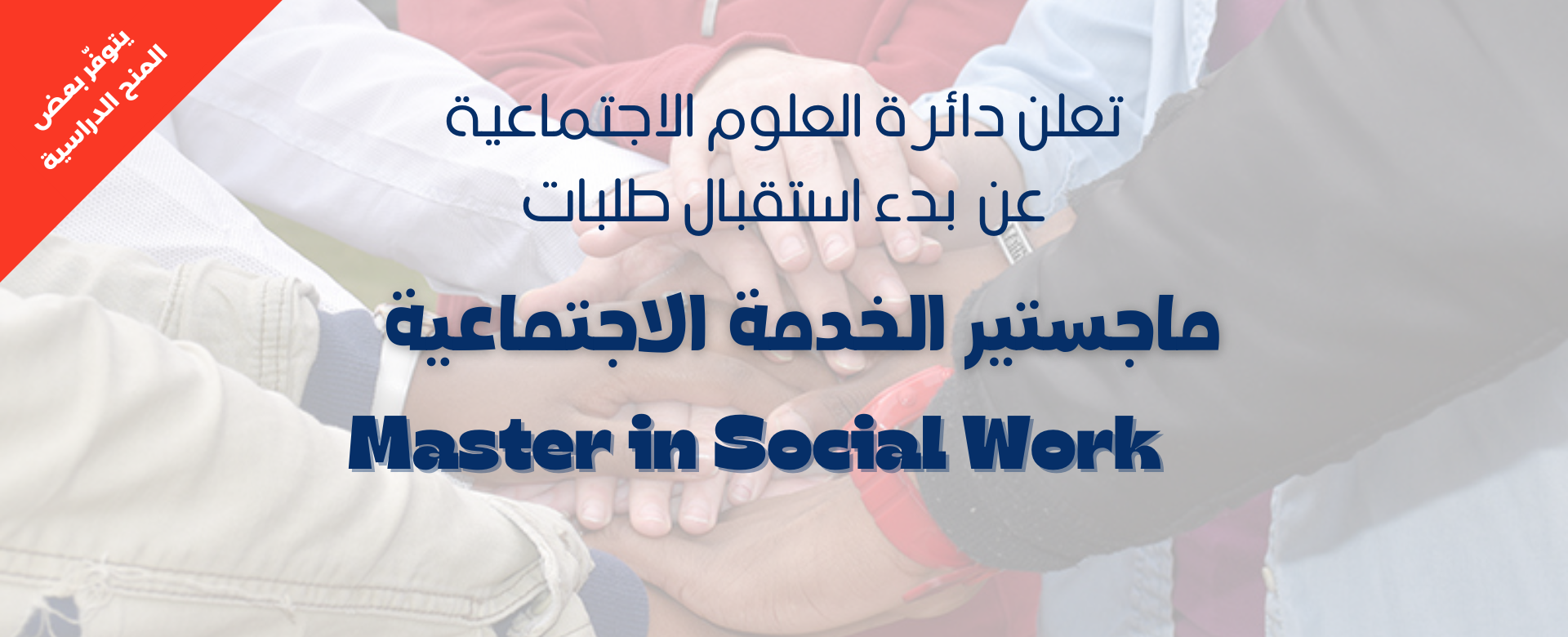 يتوفّر بعض المنح الدراسية

تعلن دائرة العلوم الاجتماعية عن بدء استقبال طلبات

ماجستير الخدمة الاجتماعية

Master in Social Work